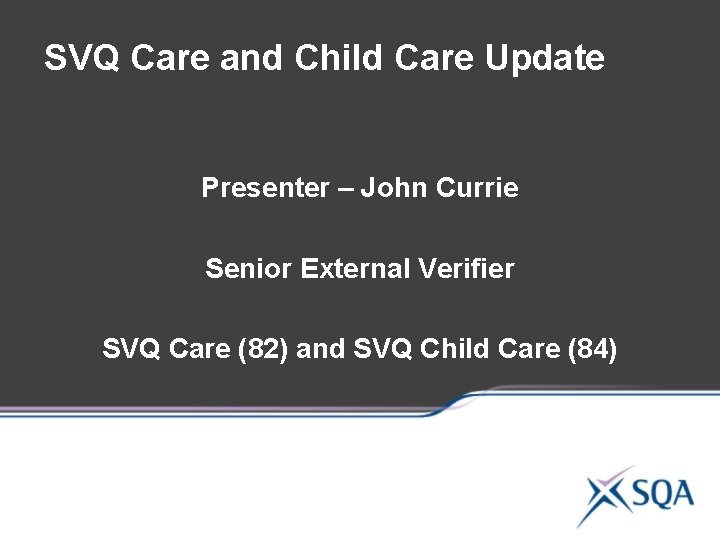 SVQ Care and Child Care Update

Presenter – John Currie

Senior External Verifier

SVQ Care (82) and SVQ Child Care (84)

SQA